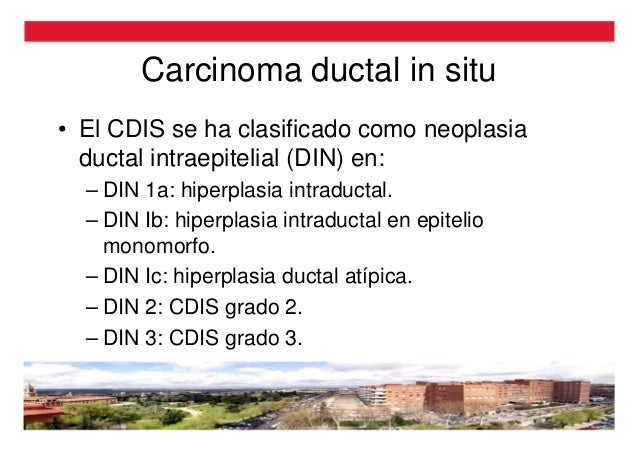 Carcinoma ductal in situ

• El CDIS se ha clasificado como neoplasia ductal intraepitelial (DIN) en:

– DIN 1a: hiperplasia intraductal.

– DIN Ib: hiperplasia intraductal en epitelio monomorfo.

– DIN Ic: hiperplasia ductal atípica.

– DIN 2: CDIS grado 2.

– DIN 3: CDIS grado 3.